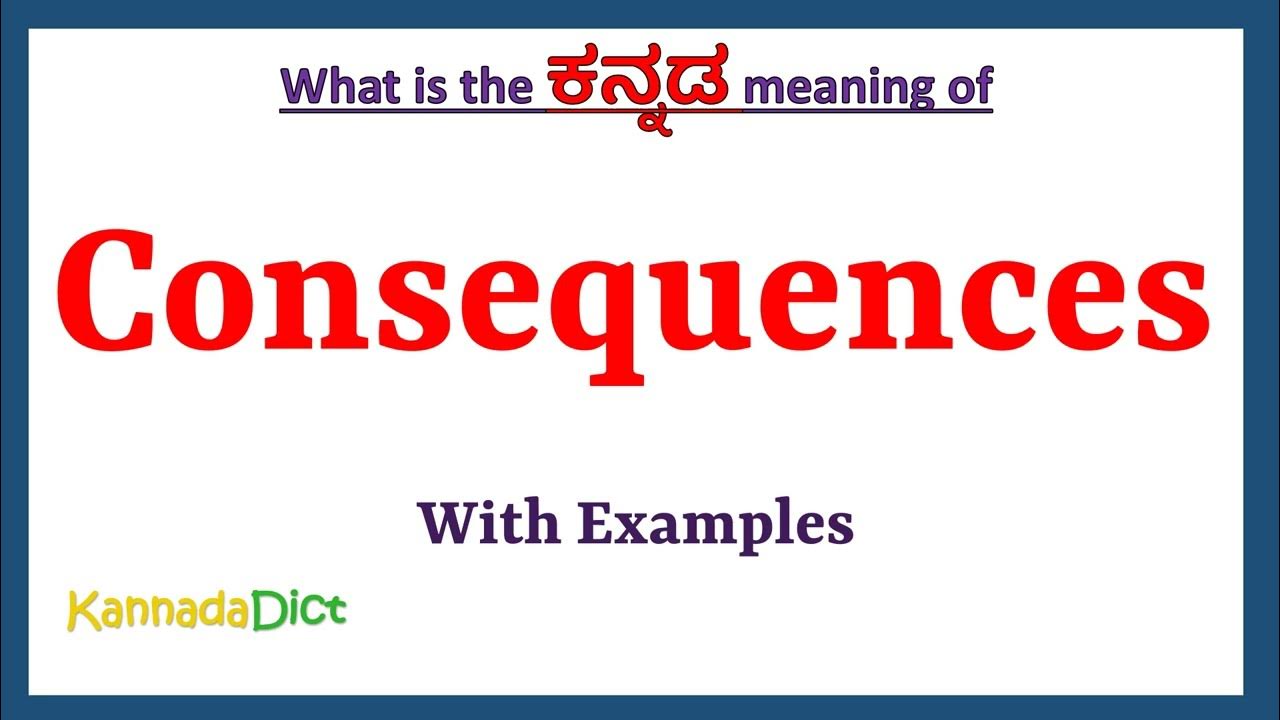 What is the ಕನ್ನಡ meaning of

Consequences

With Examples

KannadaDict